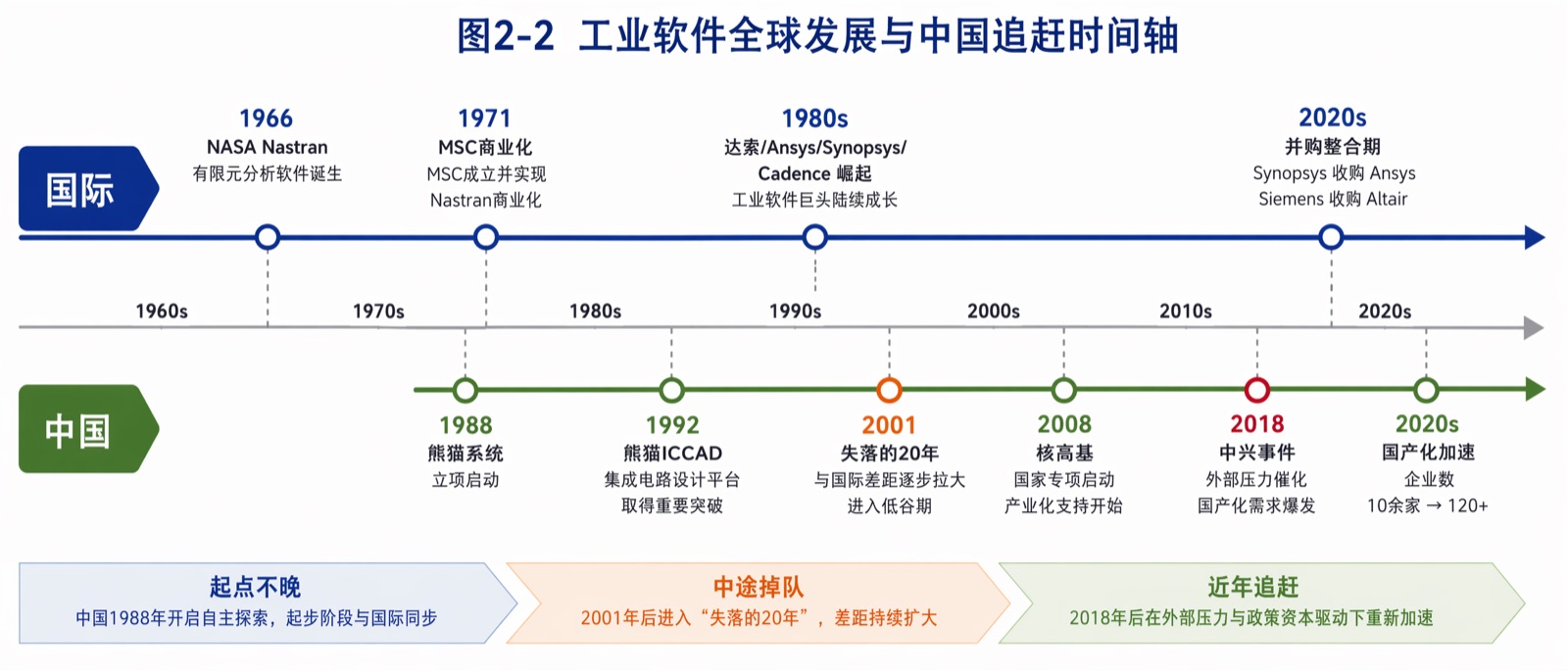 图2-2 工业软件全球发展与中国追赶时间轴

国际

1966
NASA Nastran
有限元分析软件诞生

1971
MSC商业化
MSC成立并实现
Nastran商业化

1980s
达索/Ansys/Synopsys/
Cadence 崛起
工业软件巨头陆续成长

2020s
并购整合期
Synopsys 收购 Ansys
Siemens 收购 Altair

1960s 1970s 1980s 1990s 2000s 2010s 2020s

中国

1988
熊猫系统
立项启动

1992
熊猫ICCAD
集成电路设计平台
取得重要突破

2001
失落的20年
与国际差距逐步拉大
进入低谷期

2008
核高基
国家专项启动
产业化支持开始

2018
中兴事件
外部压力催化
国产化需求爆发

2020s
国产化加速
企业数
10余家 → 120+

起点不晚
中国1988年开启自主探索，起步阶段与国际同步

中途掉队
2001年后进入“失落的20年”，差距持续扩大

近年追赶
2018年后在外部压力与政策资本驱动下重新加速